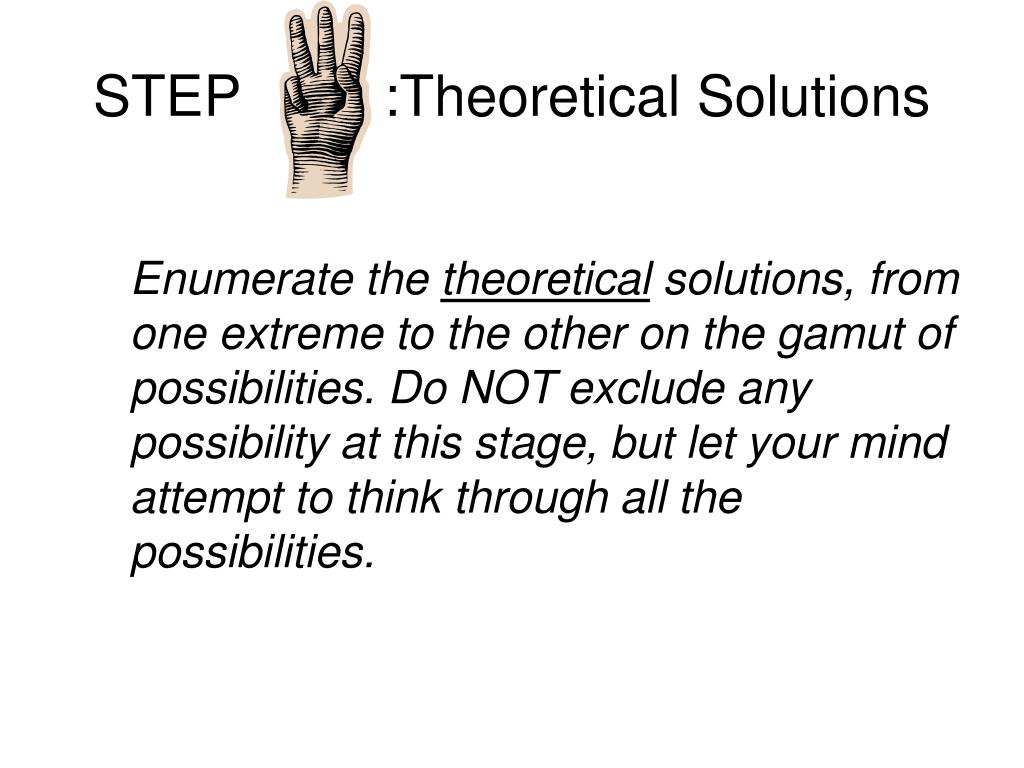 STEP :Theoretical Solutions

Enumerate the theoretical solutions, from one extreme to the other on the gamut of possibilities. Do NOT exclude any possibility at this stage, but let your mind attempt to think through all the possibilities.